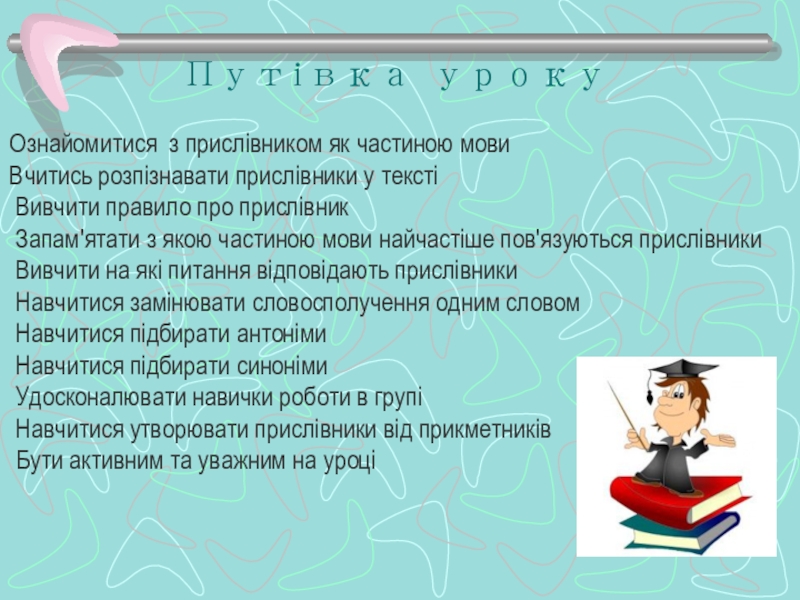 Путівка уроку

Ознайомитися з прислівником як частиною мови
Вчитись розпізнавати прислівники у тексті
Вивчити правило про прислівник
Запам'ятати з якою частиною мови найчастіше пов'язуються прислівники
Вивчити на які питання відповідають прислівники
Навчитися замінювати словосполучення одним словом
Навчитися підбирати антоніми
Навчитися підбирати синоніми
Удосконалювати навички роботи в групі
Навчитися утворювати прислівники від прикметників
Бути активним та уважним на уроці